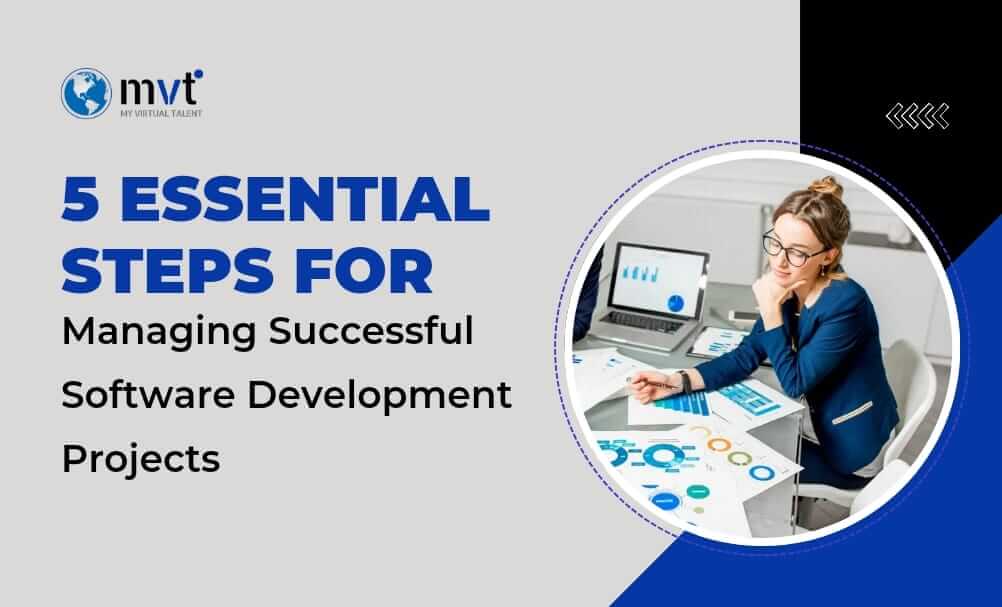 mvt
MY VIRTUAL TALENT

5 ESSENTIAL STEPS FOR
Managing Successful Software Development Projects